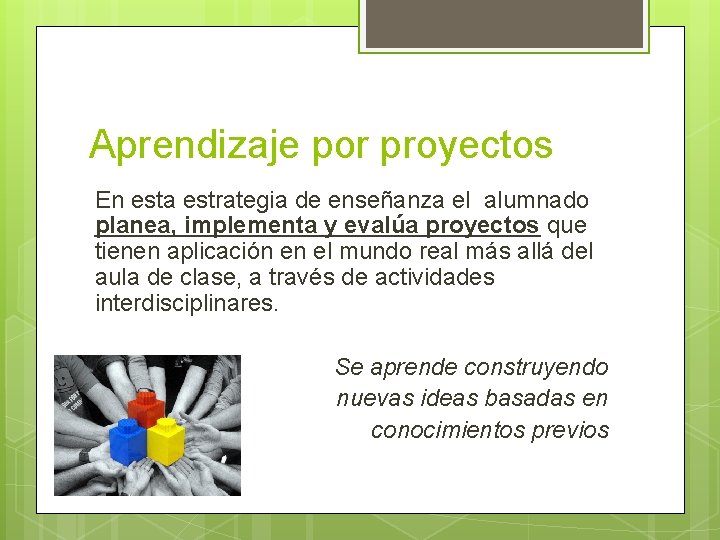 Aprendizaje por proyectos

En esta estrategia de enseñanza el alumnado planea, implementa y evalúa proyectos que tienen aplicación en el mundo real más allá del aula de clase, a través de actividades interdisciplinares.

Se aprende construyendo nuevas ideas basadas en conocimientos previos